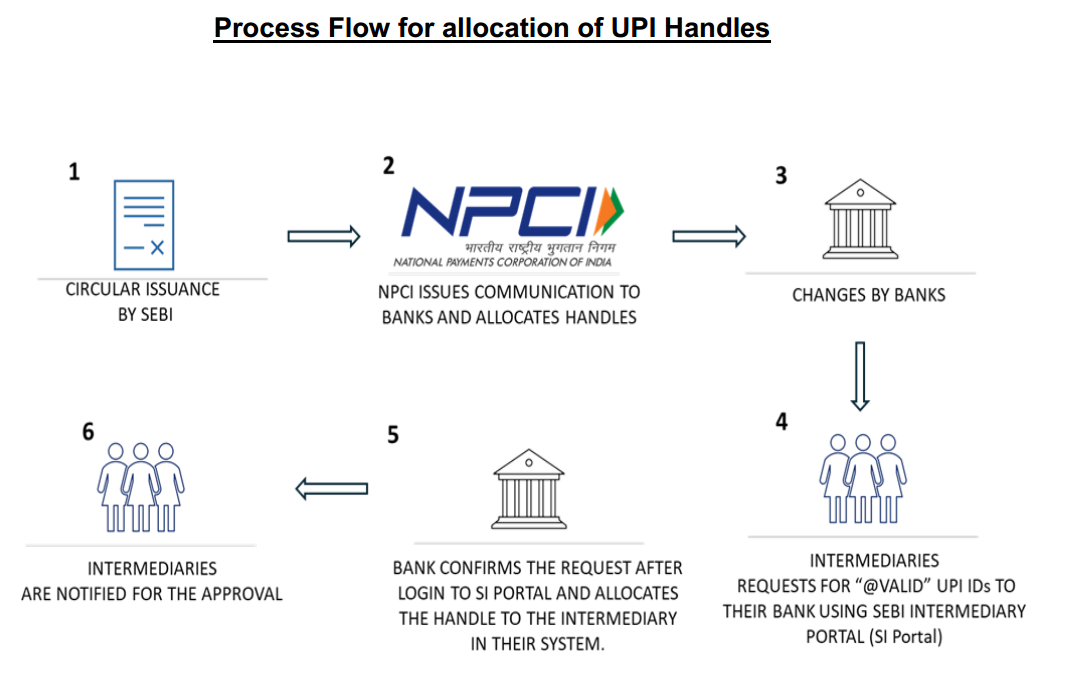 Process Flow for allocation of UPI Handles

1

CIRCULAR ISSUANCE BY SEBI

2

NPCI
भारतीय राष्ट्रीय भुगतान निगम
NATIONAL PAYMENTS CORPORATION OF INDIA

NPCI ISSUES COMMUNICATION TO BANKS AND ALLOCATES HANDLES

3

CHANGES BY BANKS

4

INTERMEDIARIES REQUESTS FOR "@VALID" UPI IDs TO THEIR BANK USING SEBI INTERMEDIARY PORTAL (SI Portal)

5

BANK CONFIRMS THE REQUEST AFTER LOGIN TO SI PORTAL AND ALLOCATES THE HANDLE TO THE INTERMEDIARY IN THEIR SYSTEM.

6

INTERMEDIARIES ARE NOTIFIED FOR THE APPROVAL